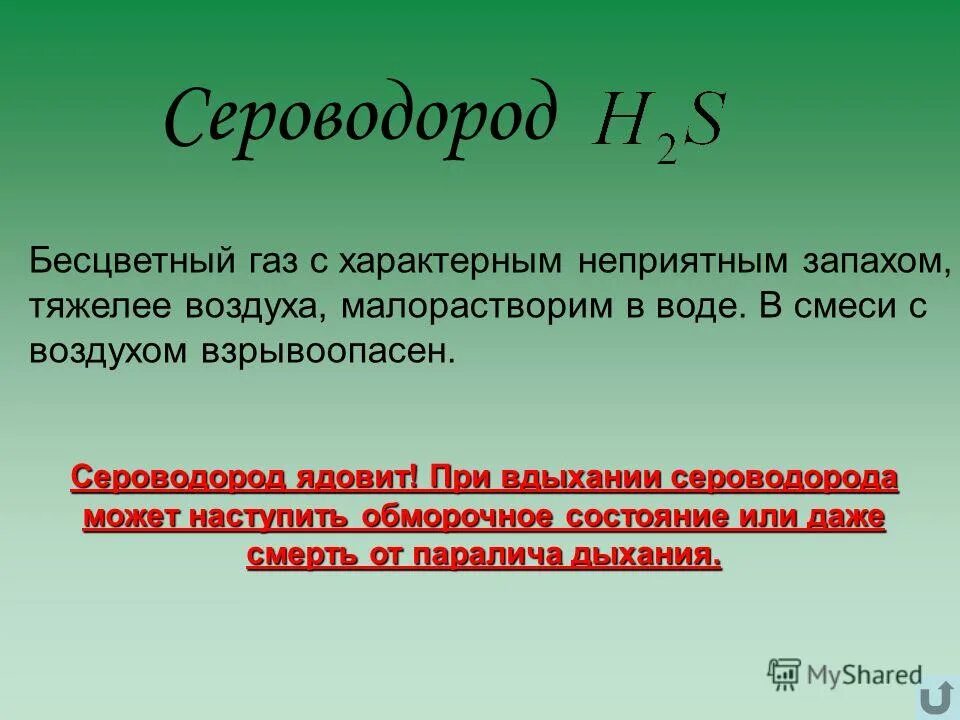 Сероводород $H_2S$

Бесцветный газ с характерным неприятным запахом, тяжелее воздуха, малорастворим в воде. В смеси с воздухом взрывоопасен.

Сероводород ядовит! При вдыхании сероводорода может наступить обморочное состояние или даже смерть от паралича дыхания.

MyShared